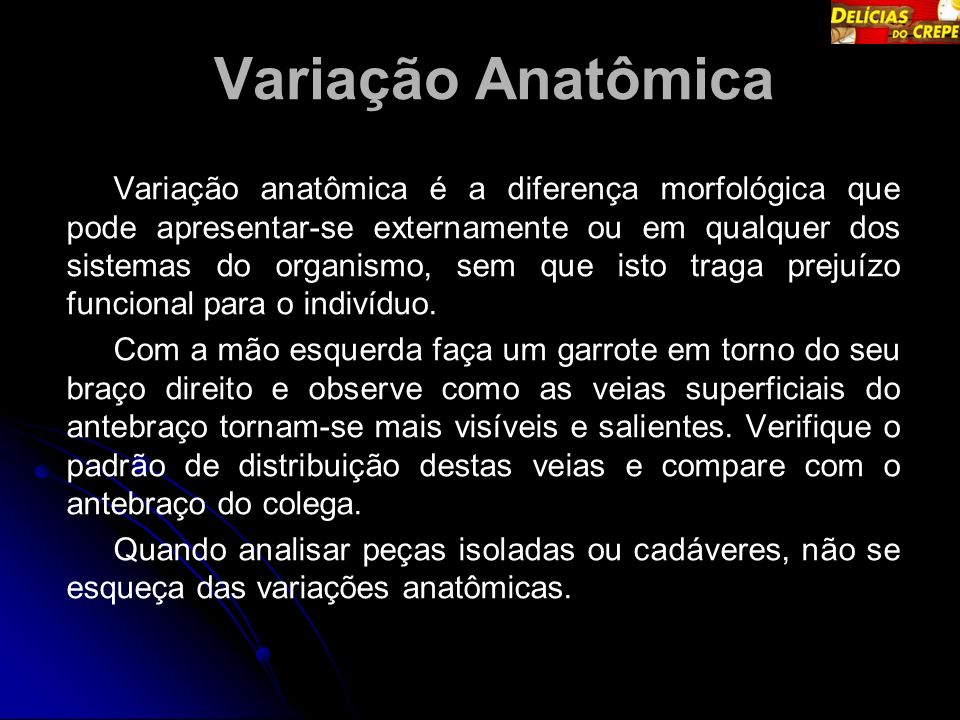 DELÍCIAS DO CREPE

Variação Anatômica

Variação anatômica é a diferença morfológica que pode apresentar-se externamente ou em qualquer dos sistemas do organismo, sem que isto traga prejuízo funcional para o indivíduo.

Com a mão esquerda faça um garrote em torno do seu braço direito e observe como as veias superficiais do antebraço tornam-se mais visíveis e salientes. Verifique o padrão de distribuição destas veias e compare com o antebraço do colega.

Quando analisar peças isoladas ou cadáveres, não se esqueça das variações anatômicas.